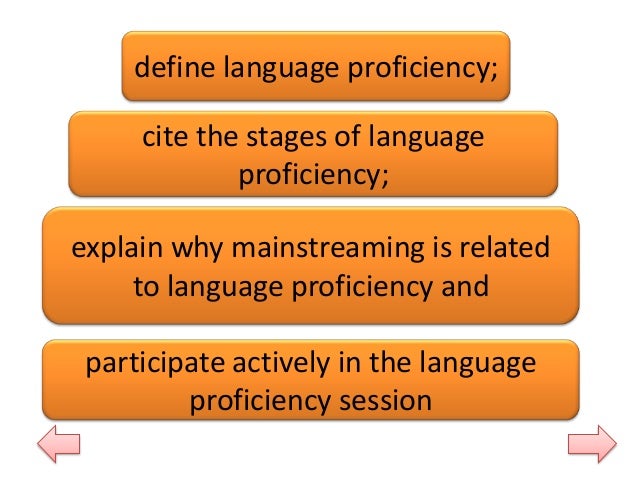 define language proficiency;

cite the stages of language proficiency;

explain why mainstreaming is related to language proficiency and

participate actively in the language proficiency session